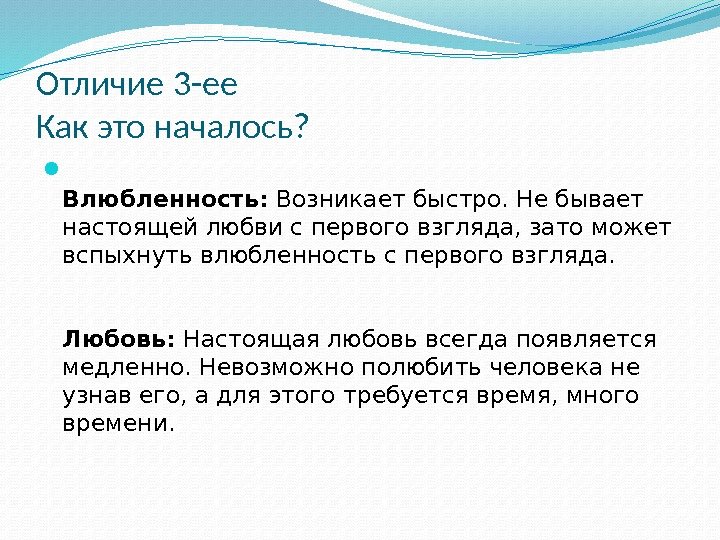 Отличие 3-ее
Как это началось?

Влюбленность: Возникает быстро. Не бывает настоящей любви с первого взгляда, зато может вспыхнуть влюбленность с первого взгляда.

Любовь: Настоящая любовь всегда появляется медленно. Невозможно полюбить человека не узнав его, а для этого требуется время, много времени.